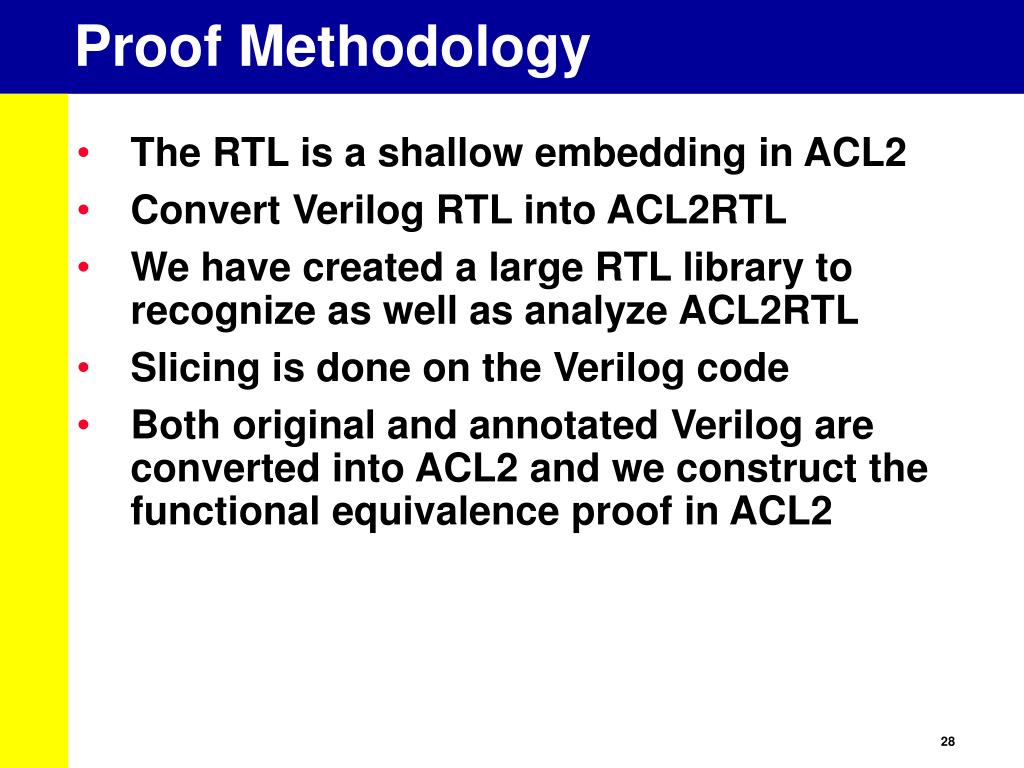 Proof Methodology

• The RTL is a shallow embedding in ACL2
• Convert Verilog RTL into ACL2RTL
• We have created a large RTL library to recognize as well as analyze ACL2RTL
• Slicing is done on the Verilog code
• Both original and annotated Verilog are converted into ACL2 and we construct the functional equivalence proof in ACL2

28